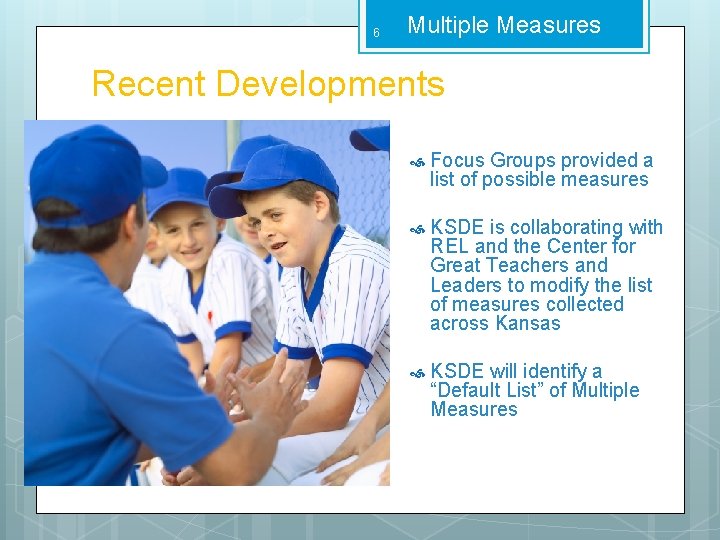 6 Multiple Measures

Recent Developments

Focus Groups provided a list of possible measures

KSDE is collaborating with REL and the Center for Great Teachers and Leaders to modify the list of measures collected across Kansas

KSDE will identify a “Default List” of Multiple Measures